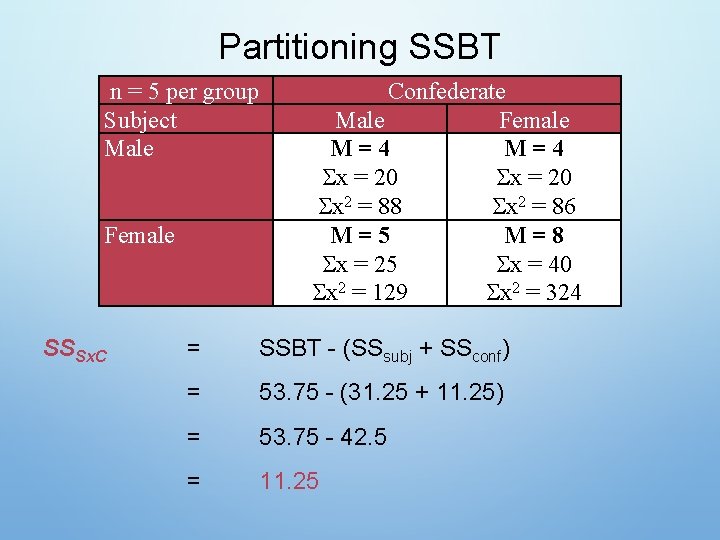 Partitioning SSBT

| n = 5 per group | Confederate | |
|---|---|---|
| Subject | Male | Female |
| Male | **M = 4** $\Sigma x = 20$ $\Sigma x^2 = 88$ | **M = 4** $\Sigma x = 20$ $\Sigma x^2 = 86$ |
| Female | **M = 5** $\Sigma x = 25$ $\Sigma x^2 = 129$ | **M = 8** $\Sigma x = 40$ $\Sigma x^2 = 324$ |

$SS_{SxC}$ = SSBT - ($SS_{subj}$ + $SS_{conf}$)

= 53.75 - (31.25 + 11.25)

= 53.75 - 42.5

= 11.25